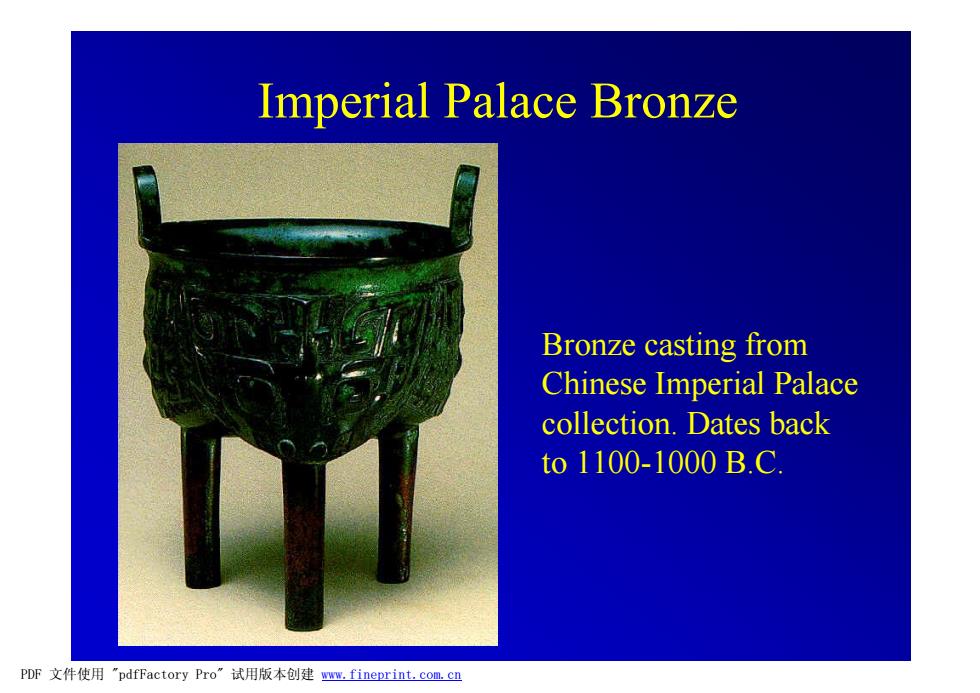 Imperial Palace Bronze

Bronze casting from Chinese Imperial Palace collection. Dates back to 1100-1000 B.C.

PDF 文件使用 "pdfFactory Pro" 试用版本创建 www.fineprint.com.cn